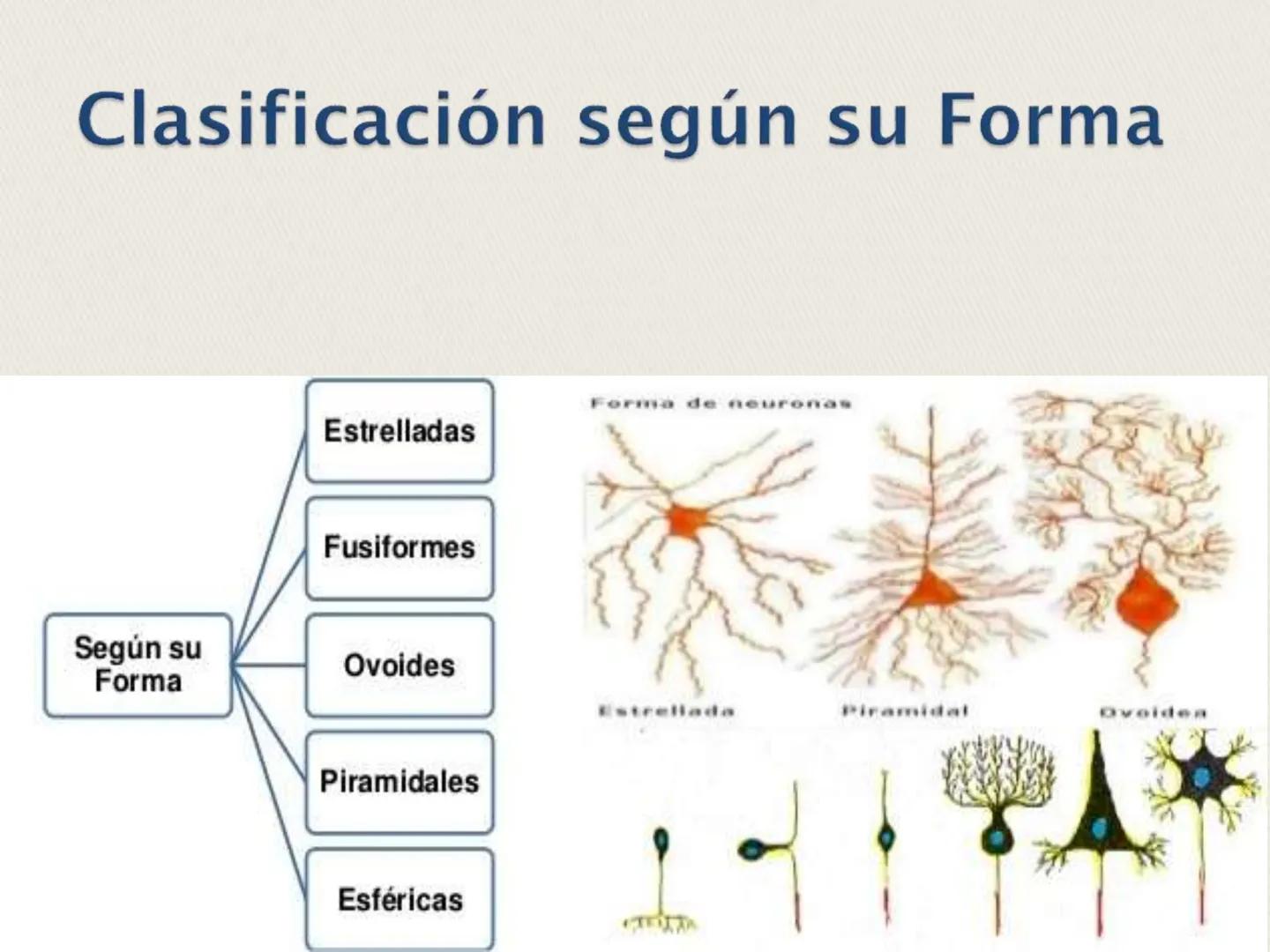 Clasificación según su Forma

Según su Forma

Estrelladas

Fusiformes

Ovoides

Piramidales

Esféricas

Forma de neuronas

Estrellada

Piramidal

Ovoidea